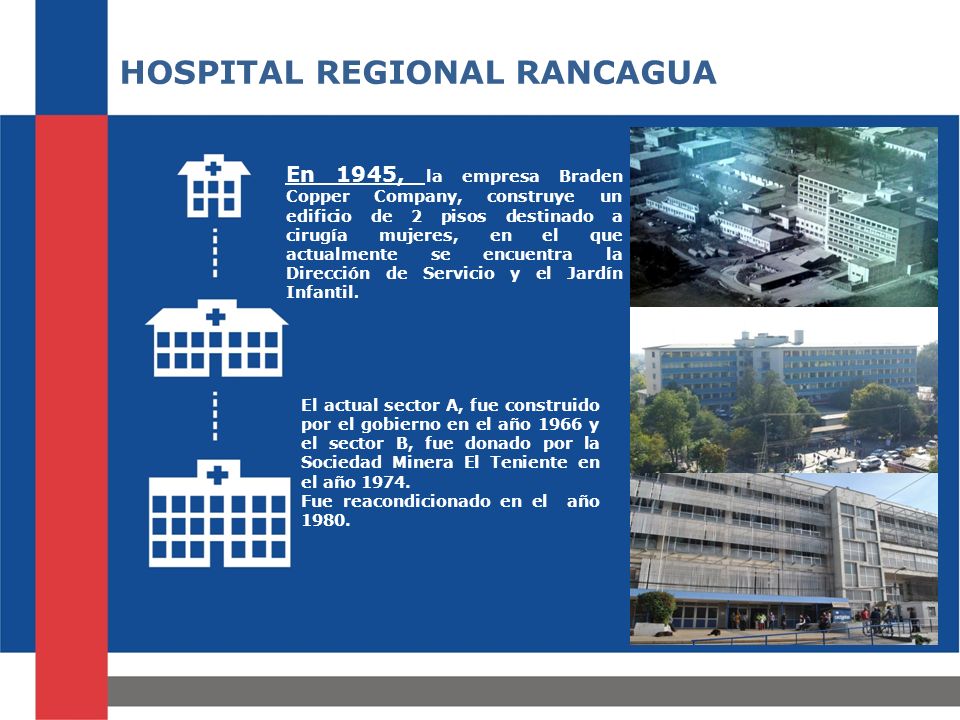 HOSPITAL REGIONAL RANCAGUA

En 1945, la empresa Braden Copper Company, construye un edificio de 2 pisos destinado a cirugía mujeres, en el que actualmente se encuentra la Dirección de Servicio y el Jardín Infantil.

El actual sector A, fue construido por el gobierno en el año 1966 y el sector B, fue donado por la Sociedad Minera El Teniente en el año 1974.
Fue reacondicionado en el año 1980.